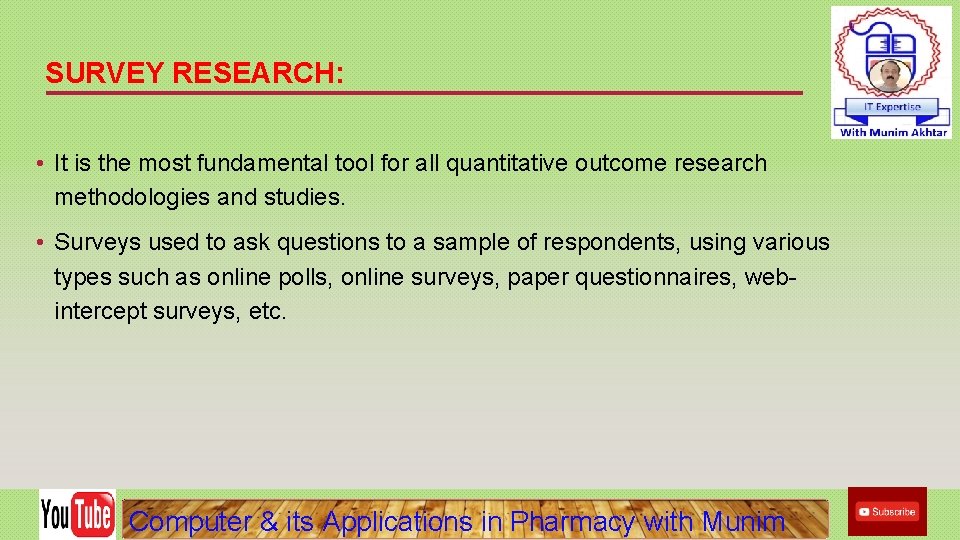 SURVEY RESEARCH:

IT Expertise
With Munim Akhtar

• It is the most fundamental tool for all quantitative outcome research methodologies and studies.

• Surveys used to ask questions to a sample of respondents, using various types such as online polls, online surveys, paper questionnaires, web-intercept surveys, etc.

YouTube

Computer & its Applications in Pharmacy with Munim

Subscribe